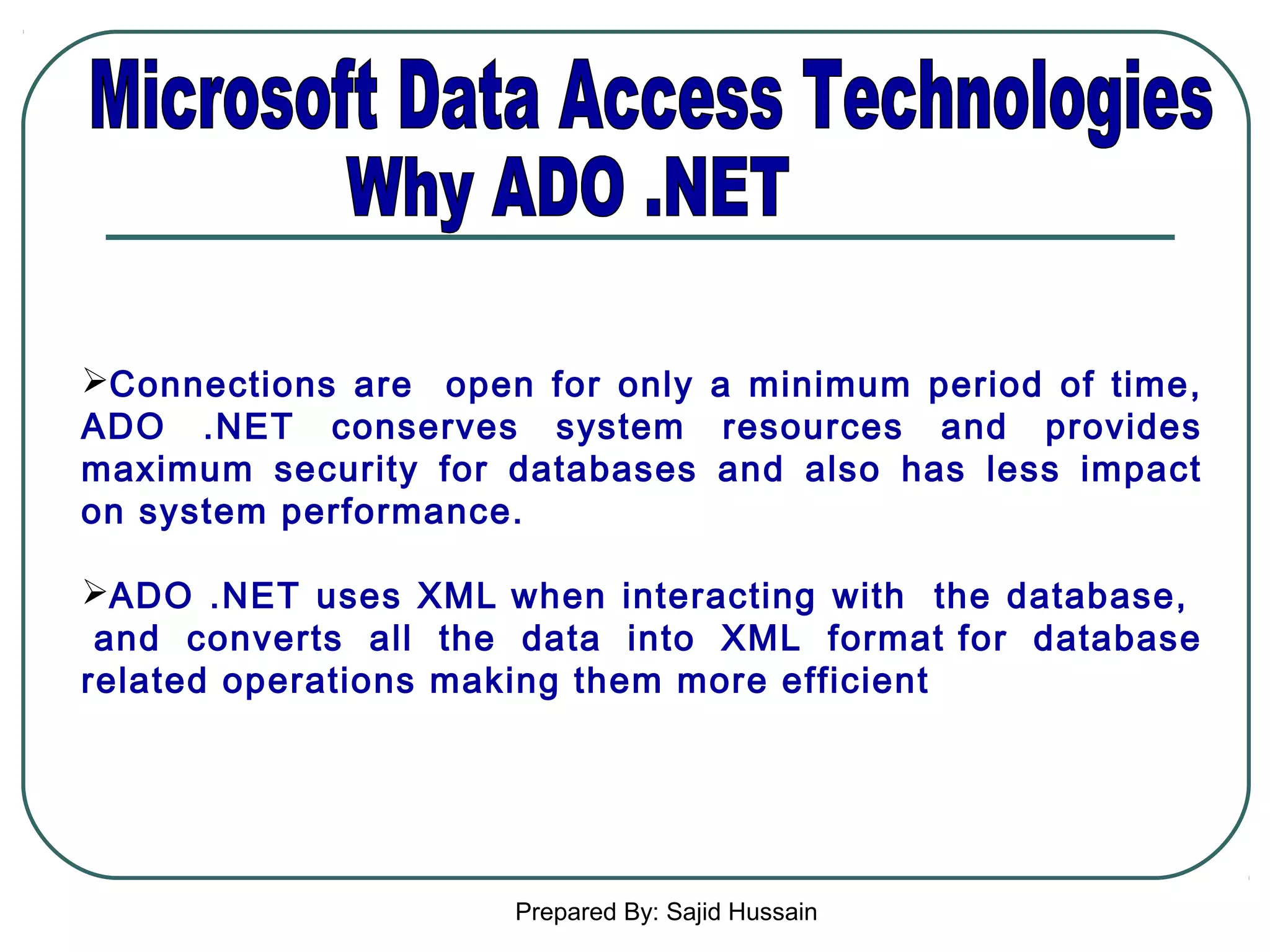 Microsoft Data Access Technologies
Why ADO .NET

➢Connections are open for only a minimum period of time, ADO .NET conserves system resources and provides maximum security for databases and also has less impact on system performance.

➢ADO .NET uses XML when interacting with the database, and converts all the data into XML format for database related operations making them more efficient

Prepared By: Sajid Hussain